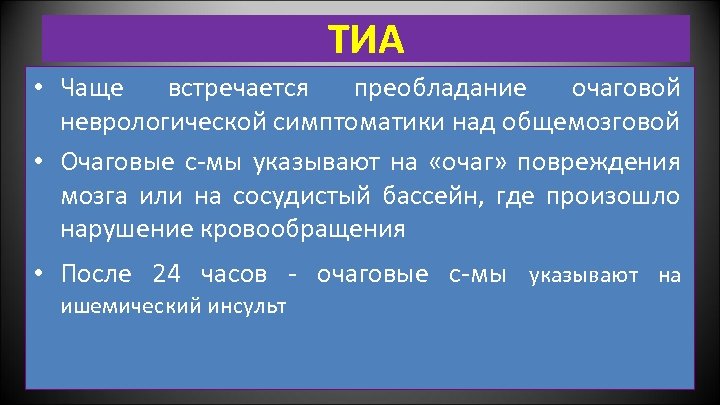 ТИА

• Чаще встречается преобладание очаговой неврологической симптоматики над общемозговой

• Очаговые с-мы указывают на «очаг» повреждения мозга или на сосудистый бассейн, где произошло нарушение кровообращения

• После 24 часов - очаговые с-мы указывают на ишемический инсульт